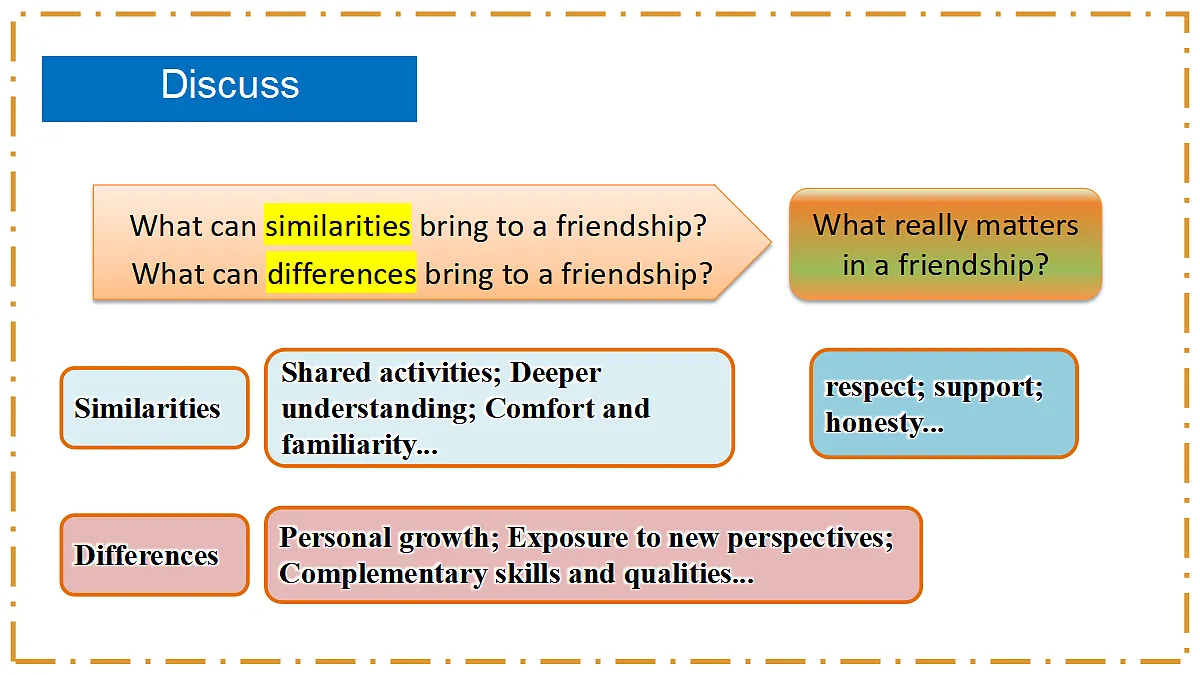 Discuss

What can similarities bring to a friendship?
What can differences bring to a friendship?

What really matters in a friendship?

Similarities

Shared activities; Deeper understanding; Comfort and familiarity...

respect; support; honesty...

Differences

Personal growth; Exposure to new perspectives; Complementary skills and qualities...